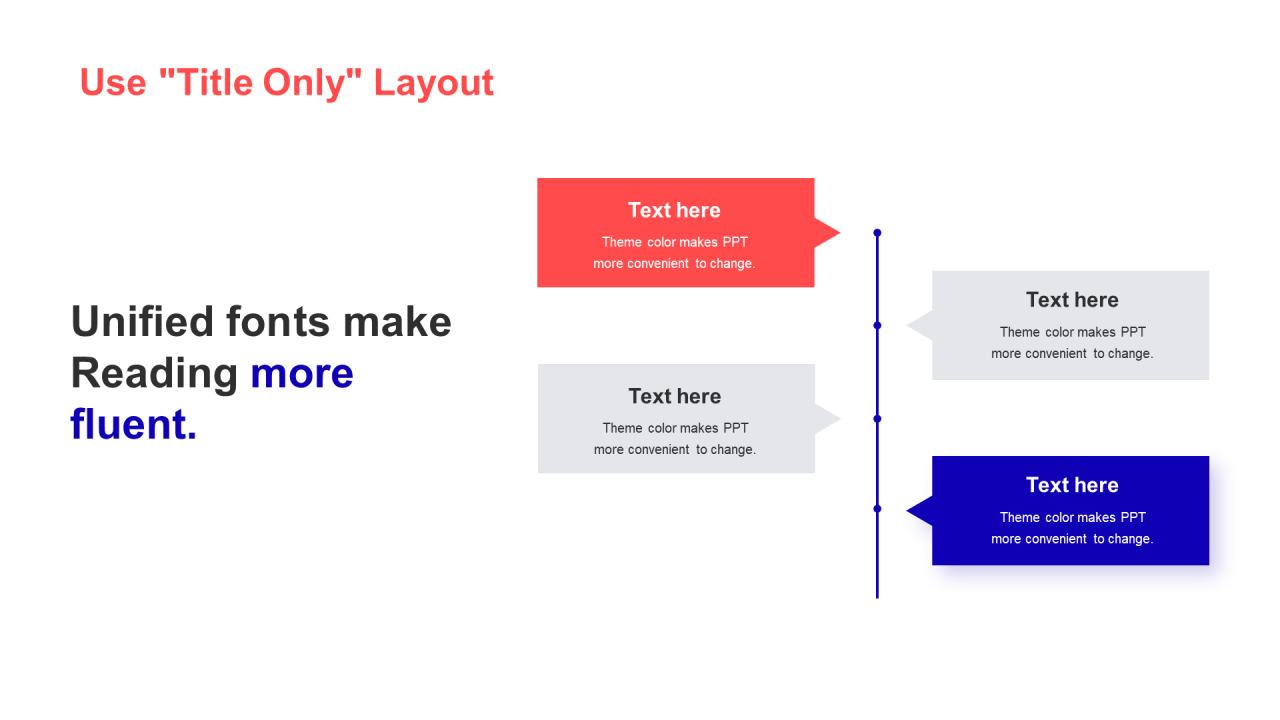 Use "Title Only" Layout

Unified fonts make Reading more fluent.

Text here
Theme color makes PPT more convenient to change.

Text here
Theme color makes PPT more convenient to change.

Text here
Theme color makes PPT more convenient to change.

Text here
Theme color makes PPT more convenient to change.